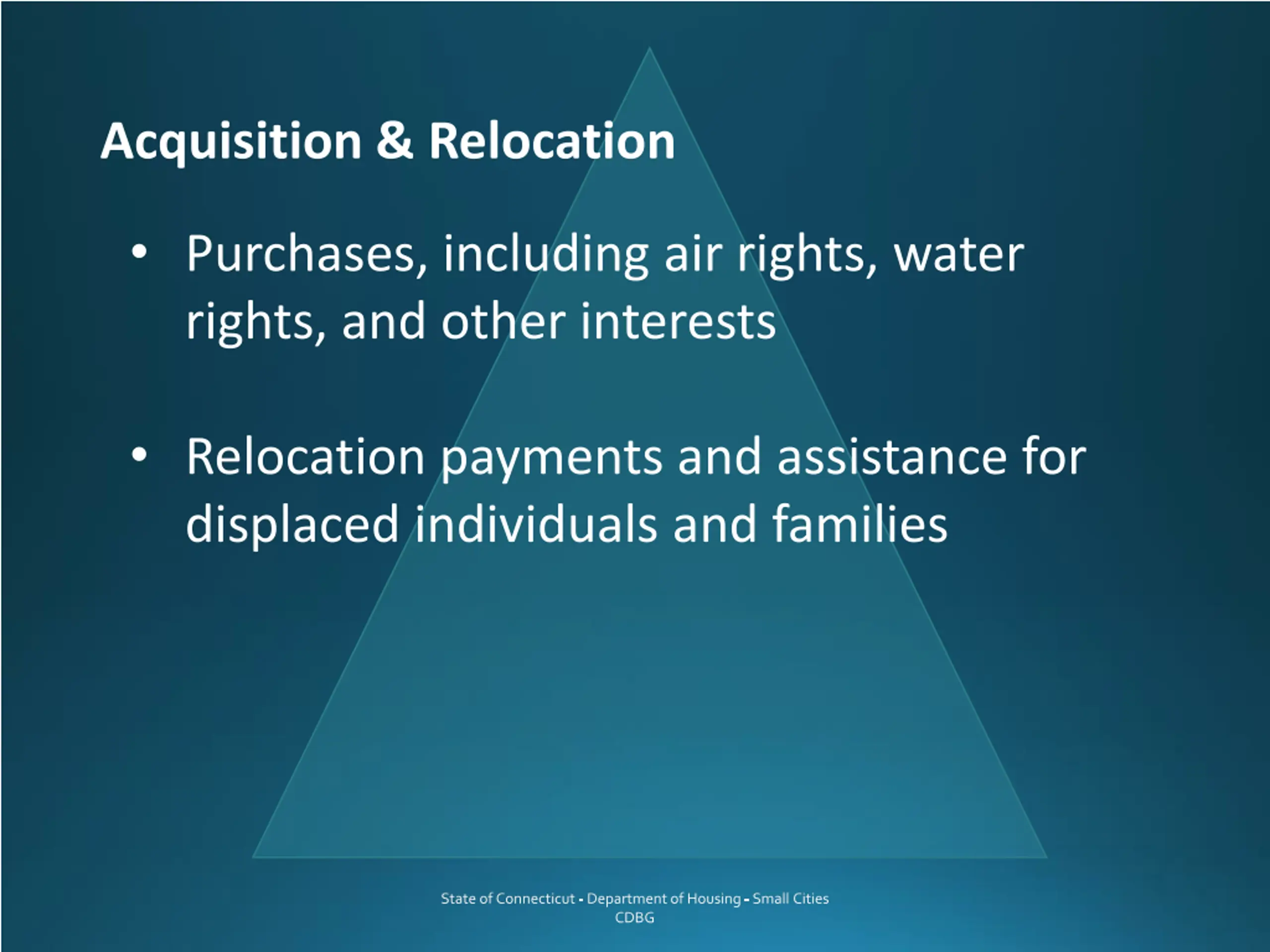 Acquisition & Relocation

• Purchases, including air rights, water rights, and other interests

• Relocation payments and assistance for displaced individuals and families

State of Connecticut - Department of Housing - Small Cities CDBG